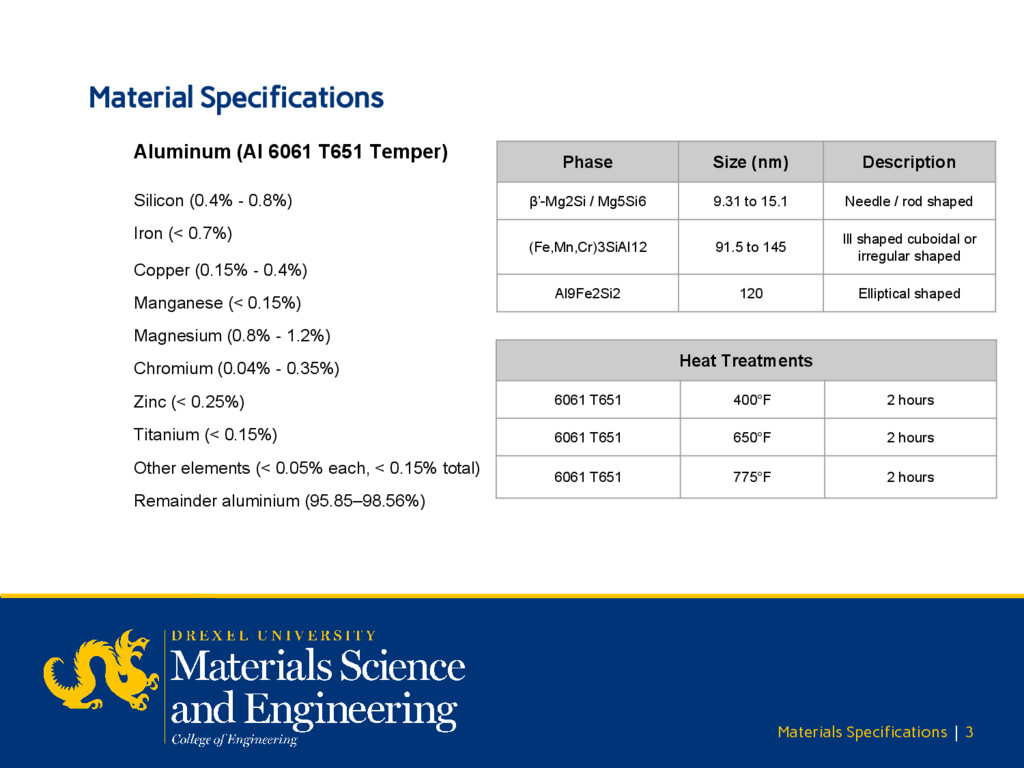 Material Specifications

Aluminum (Al 6061 T651 Temper)

Silicon (0.4% - 0.8%)

Iron (< 0.7%)

Copper (0.15% - 0.4%)

Manganese (< 0.15%)

Magnesium (0.8% - 1.2%)

Chromium (0.04% - 0.35%)

Zinc (< 0.25%)

Titanium (< 0.15%)

Other elements (< 0.05% each, < 0.15% total)

Remainder aluminium (95.85–98.56%)

| Phase | Size (nm) | Description |
|---|---|---|
| β'-Mg2Si / Mg5Si6 | 9.31 to 15.1 | Needle / rod shaped |
| (Fe,Mn,Cr)3SiAl12 | 91.5 to 145 | Ill shaped cuboidal or irregular shaped |
| Al9Fe2Si2 | 120 | Elliptical shaped |

| Heat Treatments | | |
|---|---|---|
| 6061 T651 | 400°F | 2 hours |
| 6061 T651 | 650°F | 2 hours |
| 6061 T651 | 775°F | 2 hours |

DREXEL UNIVERSITY
Materials Science and Engineering
College of Engineering

Materials Specifications | 3